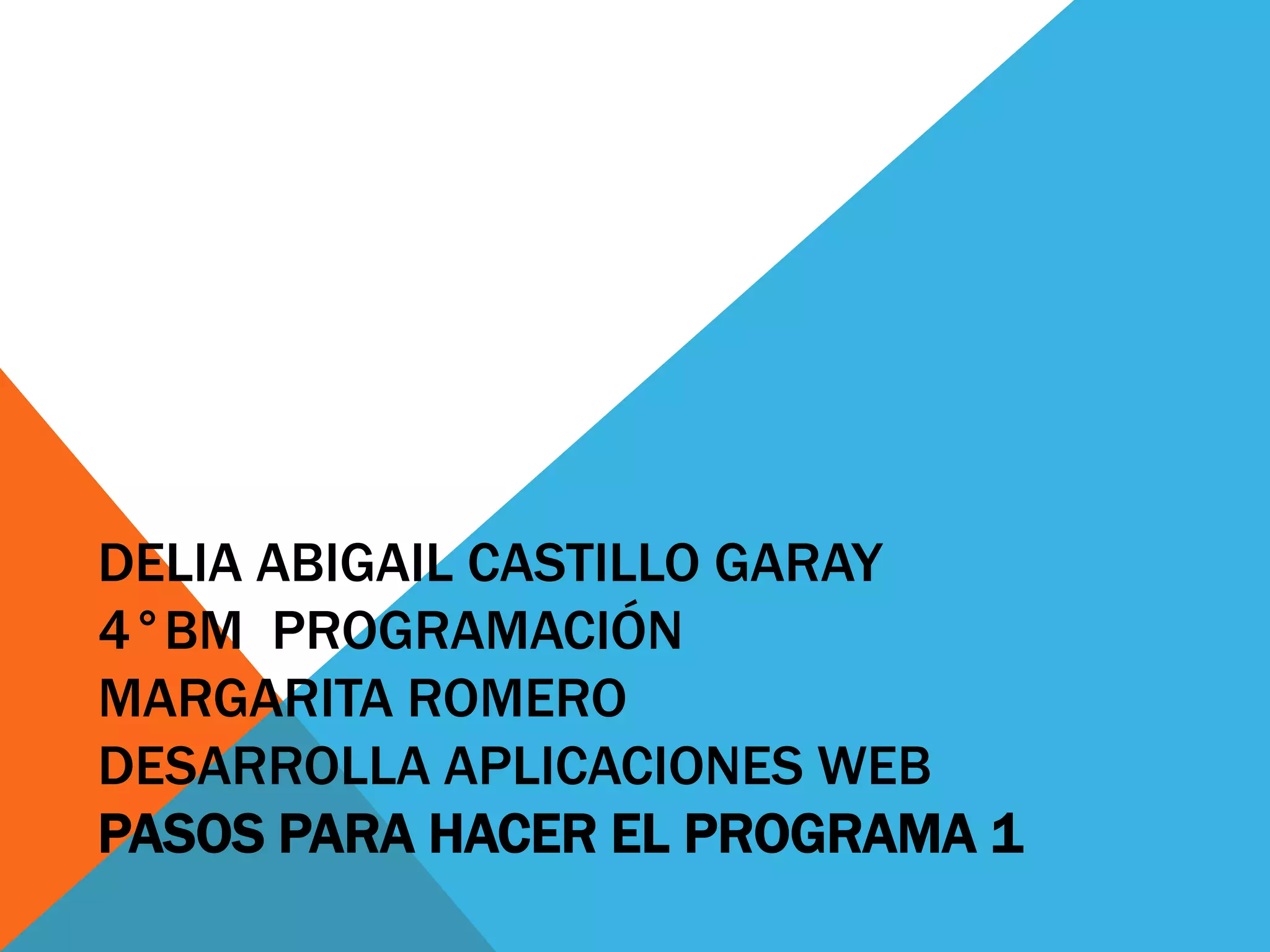 DELIA ABIGAIL CASTILLO GARAY
4°BM PROGRAMACIÓN
MARGARITA ROMERO
DESARROLLA APLICACIONES WEB
PASOS PARA HACER EL PROGRAMA 1